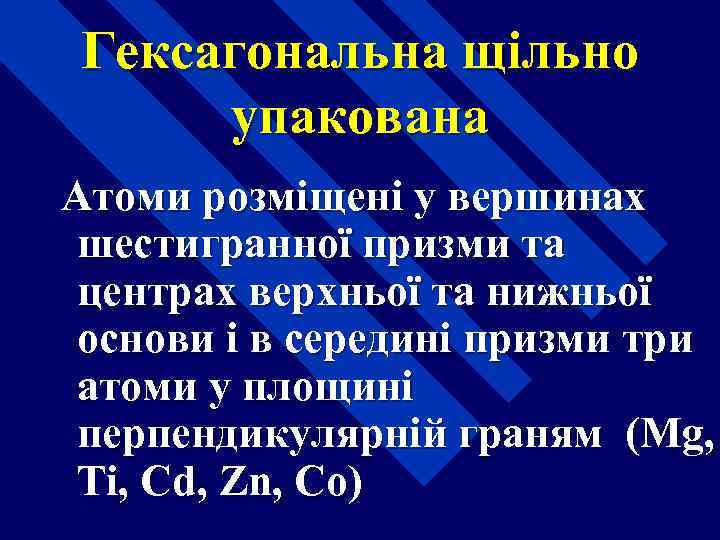 Гексагональна щільно упакована

Атоми розміщені у вершинах шестигранної призми та центрах верхньої та нижньої основи і в середині призми три атоми у площині перпендикулярній граням (Mg, Ti, Cd, Zn, Co)